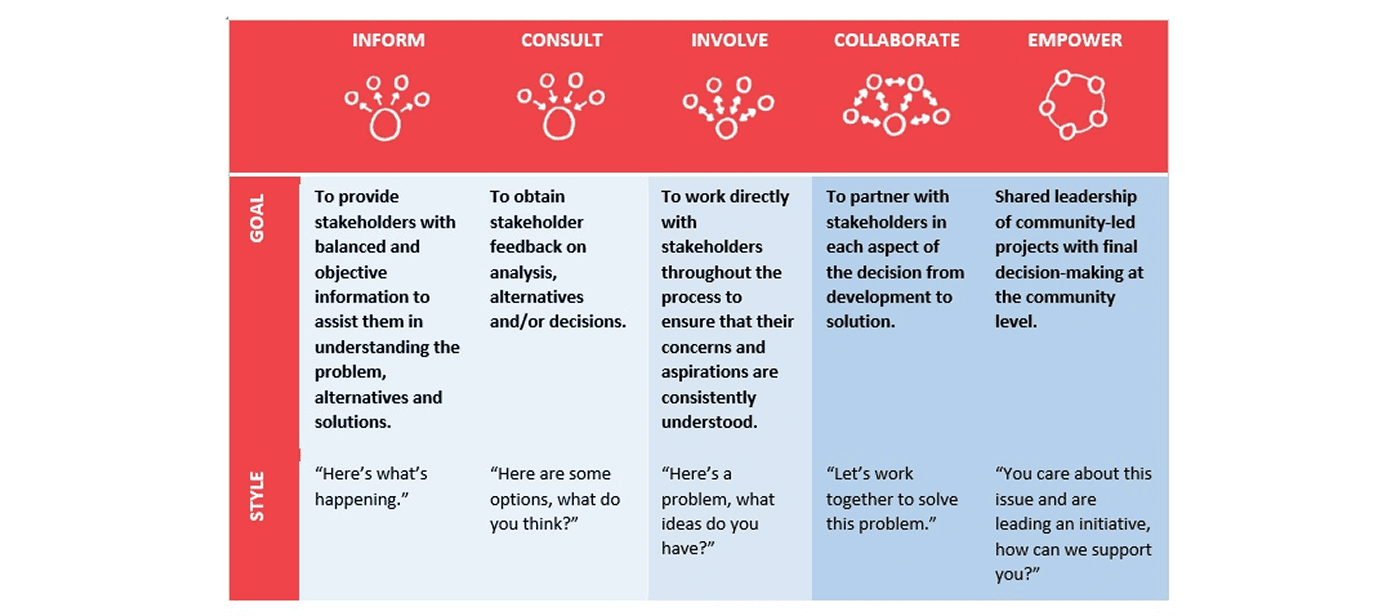 |  | INFORM | CONSULT | INVOLVE | COLLABORATE | EMPOWER |
|---|---|---|---|---|---|
| GOAL | To provide stakeholders with balanced and objective information to assist them in understanding the problem, alternatives and solutions. | To obtain stakeholder feedback on analysis, alternatives and/or decisions. | To work directly with stakeholders throughout the process to ensure that their concerns and aspirations are consistently understood. | To partner with stakeholders in each aspect of the decision from development to solution. | Shared leadership of community-led projects with final decision-making at the community level. |
| STYLE | “Here’s what’s happening.” | “Here are some options, what do you think?” | “Here’s a problem, what ideas do you have?” | “Let’s work together to solve this problem.” | “You care about this issue and are leading an initiative, how can we support you?” |